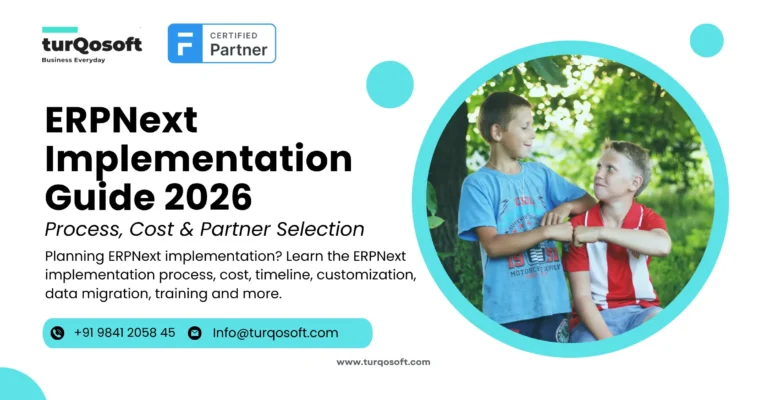 turQosoft
Business Everyday

CERTIFIED
Partner

ERPNext Implementation Guide 2026
Process, Cost & Partner Selection

Planning ERPNext implementation? Learn the ERPNext implementation process, cost, timeline, customization, data migration, training and more.

+91 9841 2058 45
Info@turqosoft.com

www.turqosoft.com